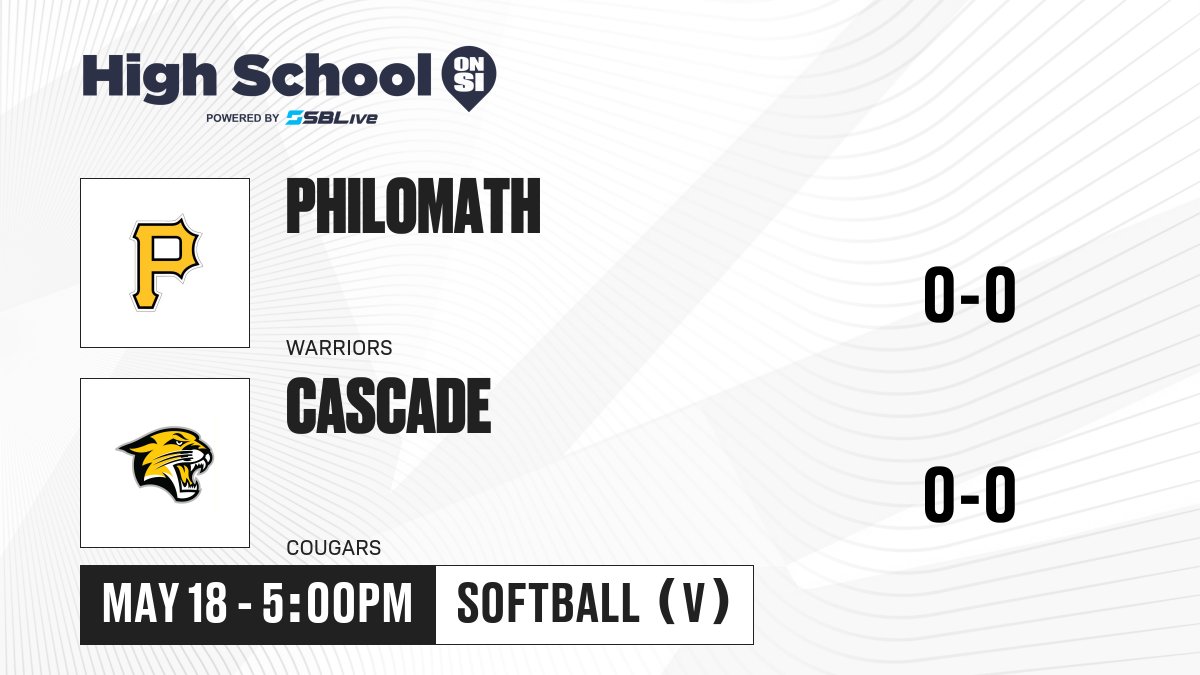 High School ON SI
POWERED BY SBLive

P

PHILOMATH

WARRIORS

0-0

CASCADE

COUGARS

0-0

MAY 18 - 5:00PM

SOFTBALL (V)